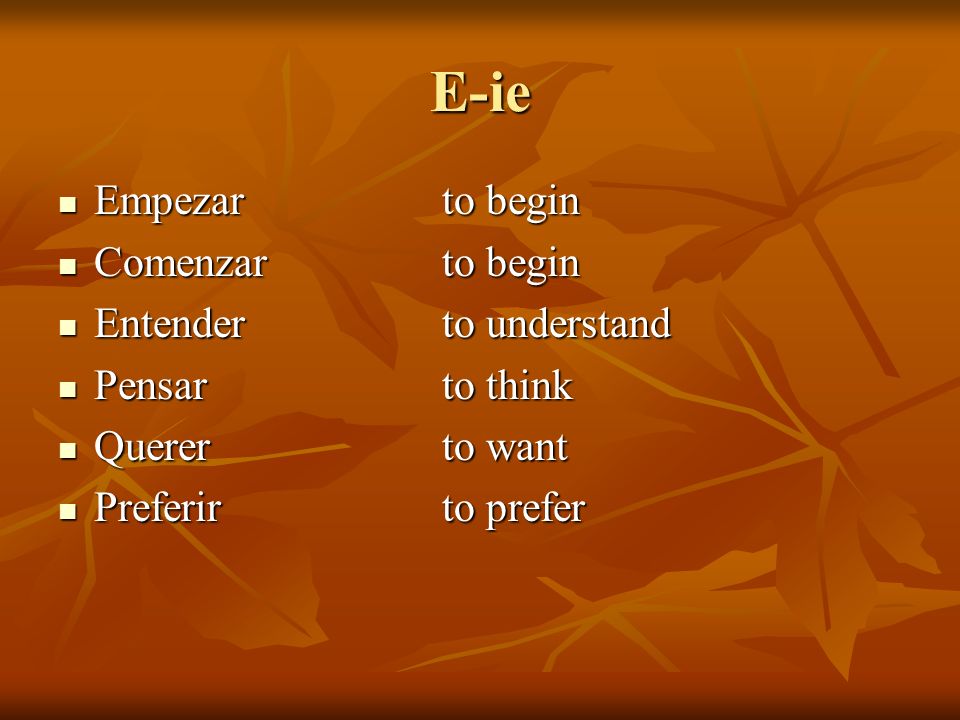 E-ie

- Empezar to begin
- Comenzar to begin
- Entender to understand
- Pensar to think
- Querer to want
- Preferir to prefer